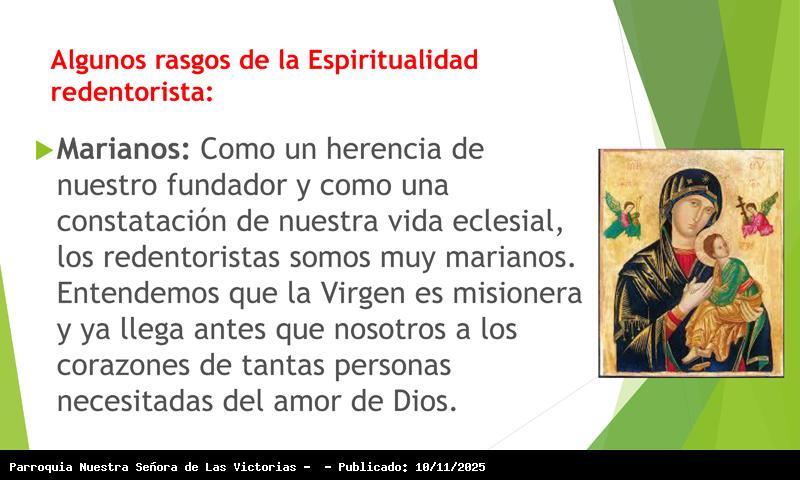 Algunos rasgos de la Espiritualidad redentorista:

Marianos: Como un herencia de nuestro fundador y como una constatación de nuestra vida eclesial, los redentoristas somos muy marianos. Entendemos que la Virgen es misionera y ya llega antes que nosotros a los corazones de tantas personas necesitadas del amor de Dios.

Parroquia Nuestra Señora de Las Victorias - - Publicado: 10/11/2025